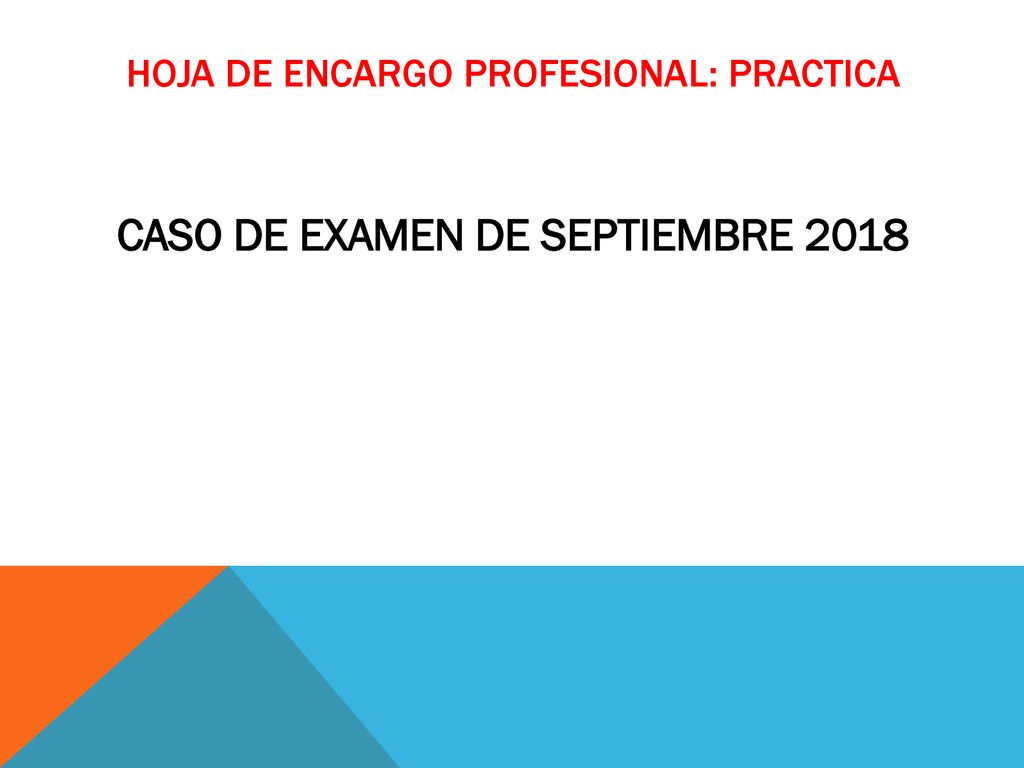 HOJA DE ENCARGO PROFESIONAL: PRACTICA

CASO DE EXAMEN DE SEPTIEMBRE 2018